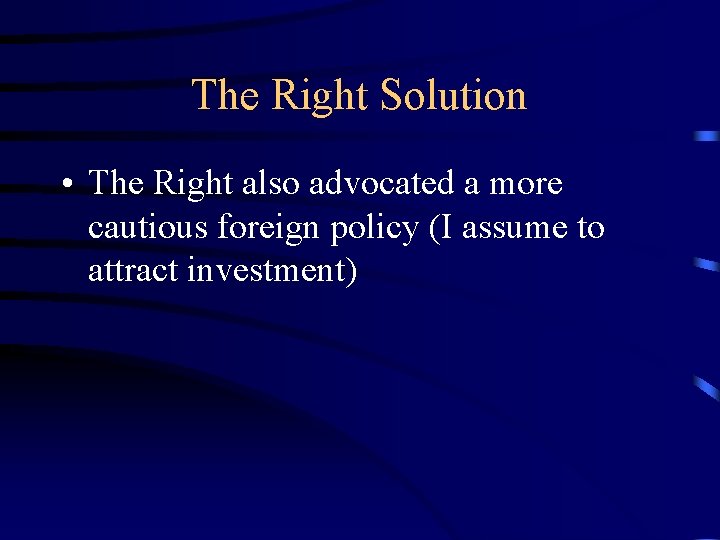 The Right Solution

• The Right also advocated a more cautious foreign policy (I assume to attract investment)